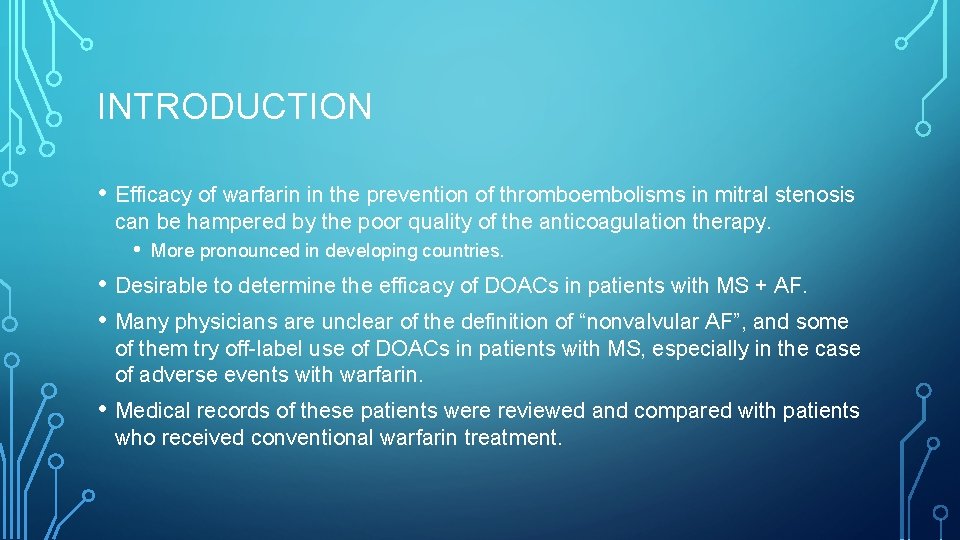 INTRODUCTION

• Efficacy of warfarin in the prevention of thromboembolisms in mitral stenosis can be hampered by the poor quality of the anticoagulation therapy.

• More pronounced in developing countries.

• Desirable to determine the efficacy of DOACs in patients with MS + AF.

• Many physicians are unclear of the definition of “nonvalvular AF”, and some of them try off-label use of DOACs in patients with MS, especially in the case of adverse events with warfarin.

• Medical records of these patients were reviewed and compared with patients who received conventional warfarin treatment.